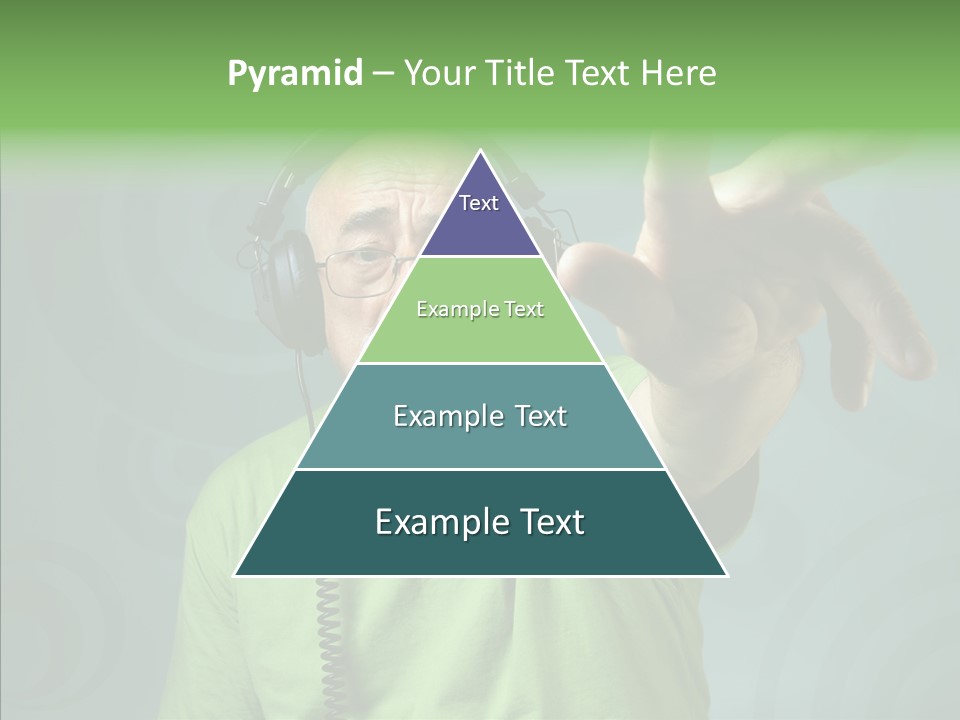 Pyramid – Your Title Text Here

Text

Example Text

Example Text

Example Text